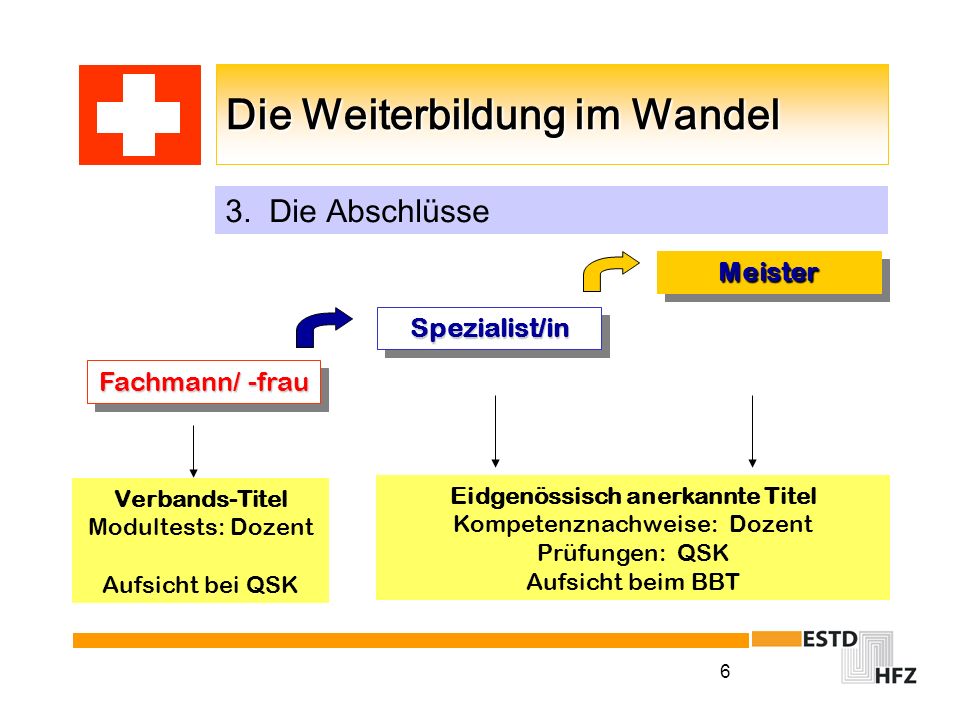 Die Weiterbildung im Wandel

3. Die Abschlüsse

Meister

Spezialist/in

Fachmann/ -frau

Verbands-Titel
Modultests: Dozent

Aufsicht bei QSK

Eidgenössisch anerkannte Titel
Kompetenznachweise: Dozent
Prüfungen: QSK
Aufsicht beim BBT

ESTD
HFZ

6